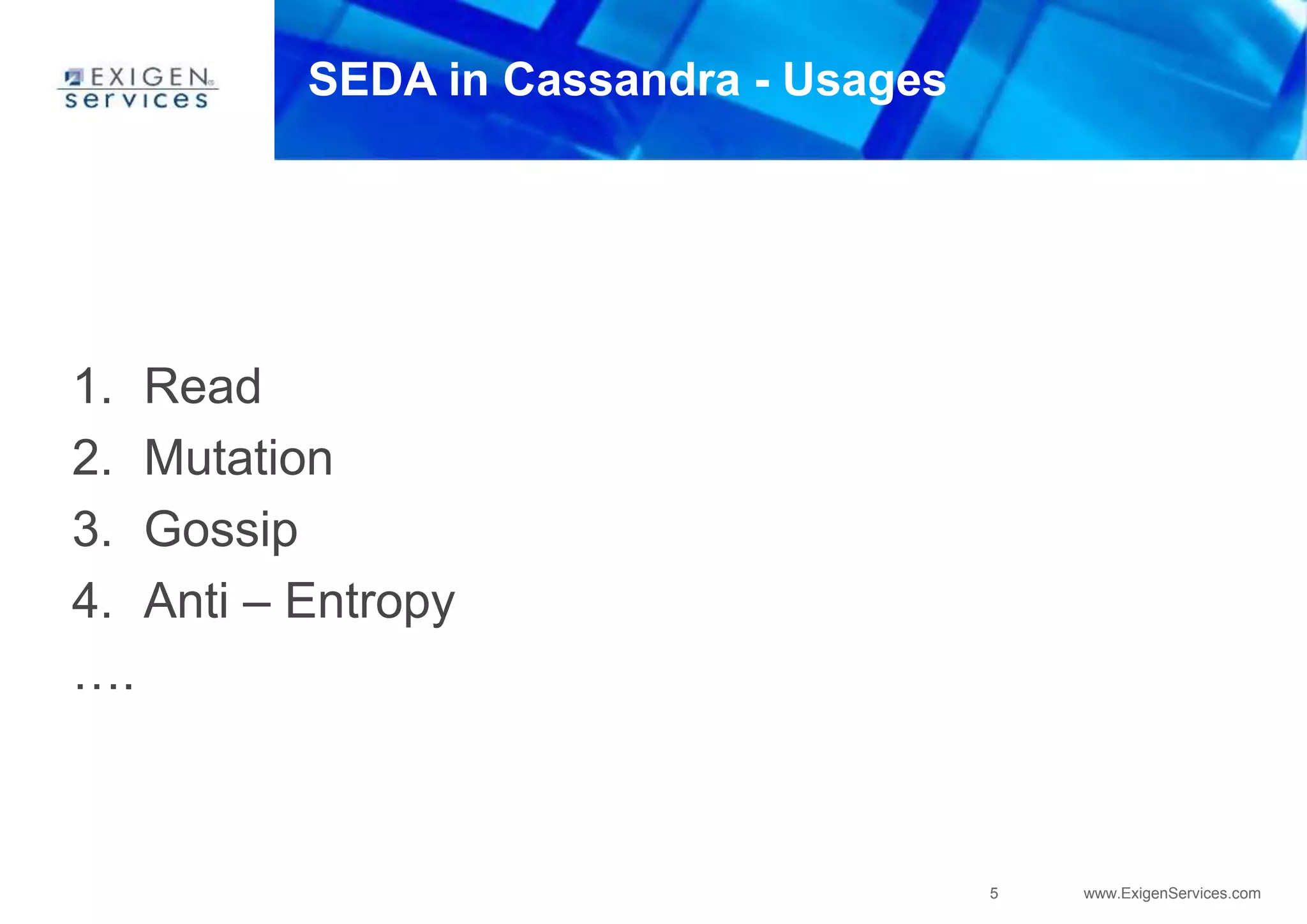 EXIGEN services

SEDA in Cassandra - Usages

1. Read
2. Mutation
3. Gossip
4. Anti – Entropy

….

5

www.ExigenServices.com